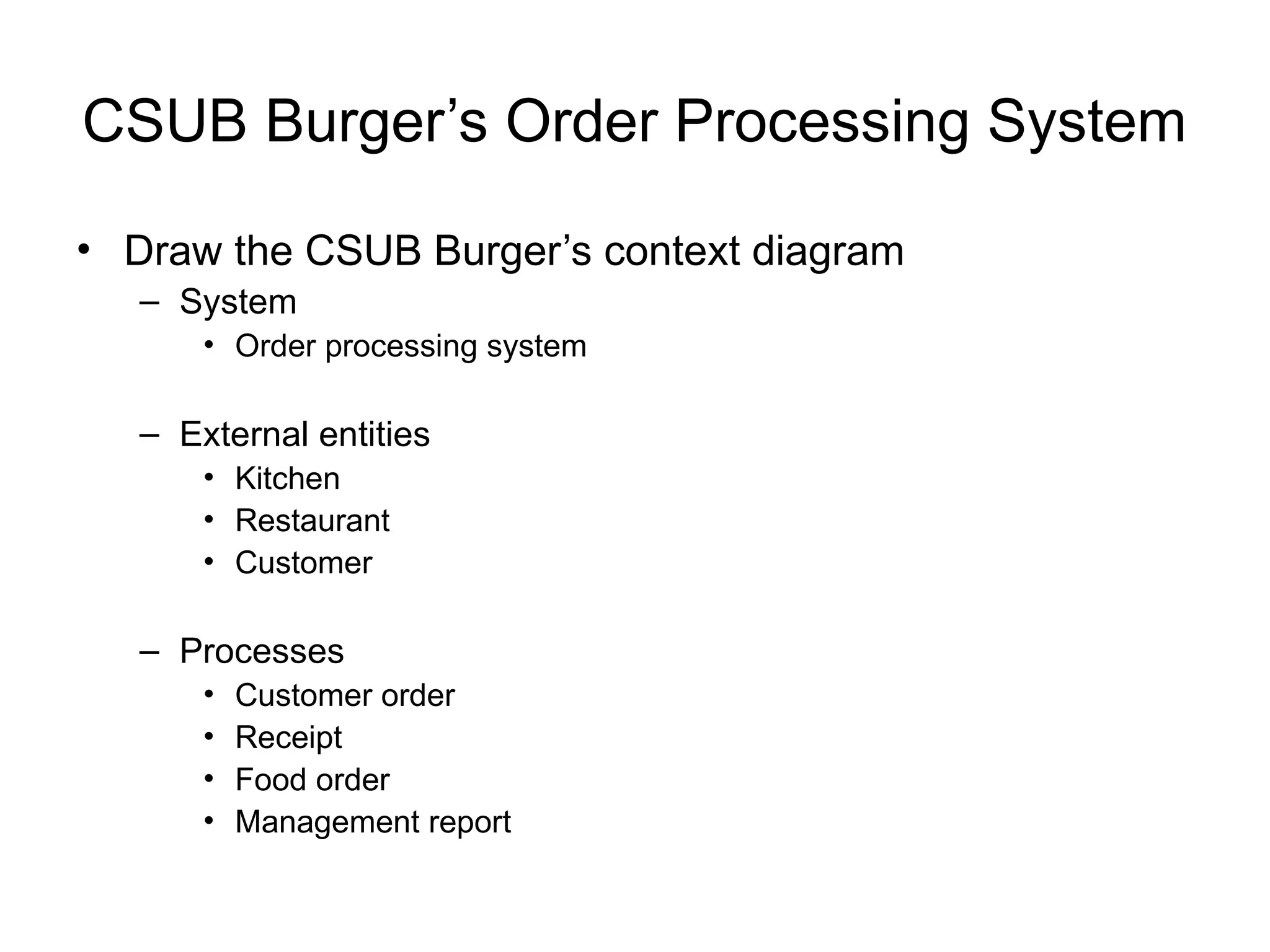 CSUB Burger’s Order Processing System

• Draw the CSUB Burger’s context diagram
  – System
    • Order processing system

  – External entities
    • Kitchen
    • Restaurant
    • Customer

  – Processes
    • Customer order
    • Receipt
    • Food order
    • Management report